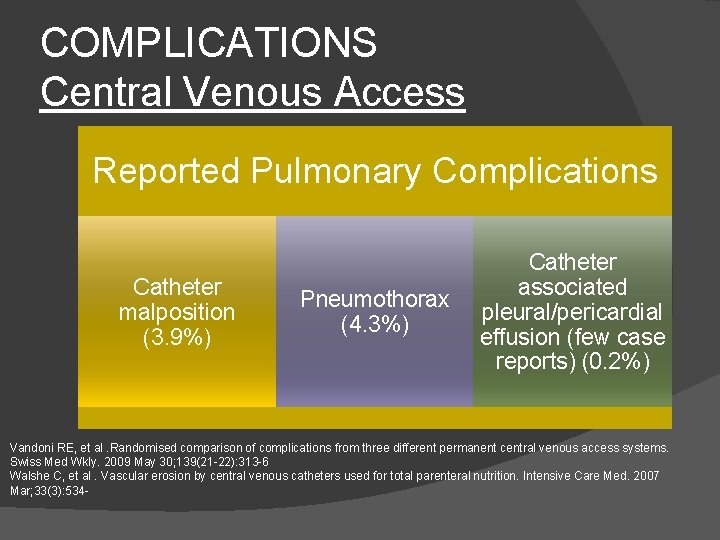 COMPLICATIONS
Central Venous Access

Reported Pulmonary Complications

Catheter malposition (3.9%)

Pneumothorax (4.3%)

Catheter associated pleural/pericardial effusion (few case reports) (0.2%)

Vandoni RE, et al .Randomised comparison of complications from three different permanent central venous access systems. Swiss Med Wkly. 2009 May 30;139(21-22):313-6
Walshe C, et al . Vascular erosion by central venous catheters used for total parenteral nutrition. Intensive Care Med. 2007 Mar;33(3):534-